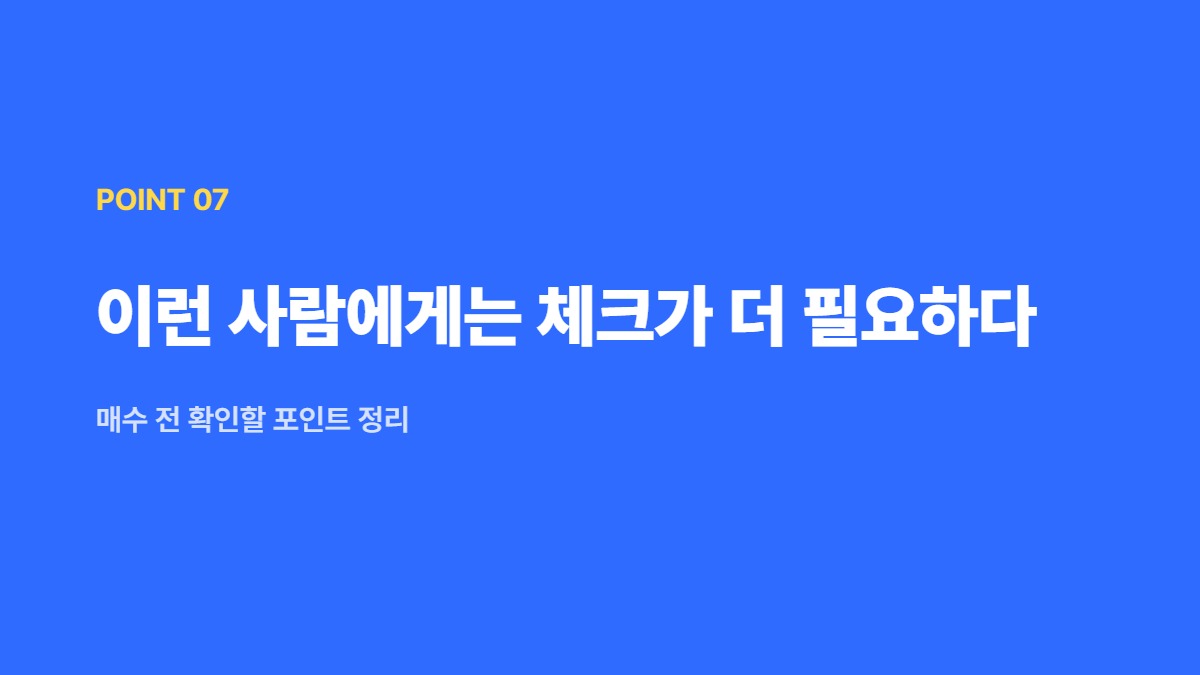 POINT 07

이런 사람에게는 체크가 더 필요하다

매수 전 확인할 포인트 정리